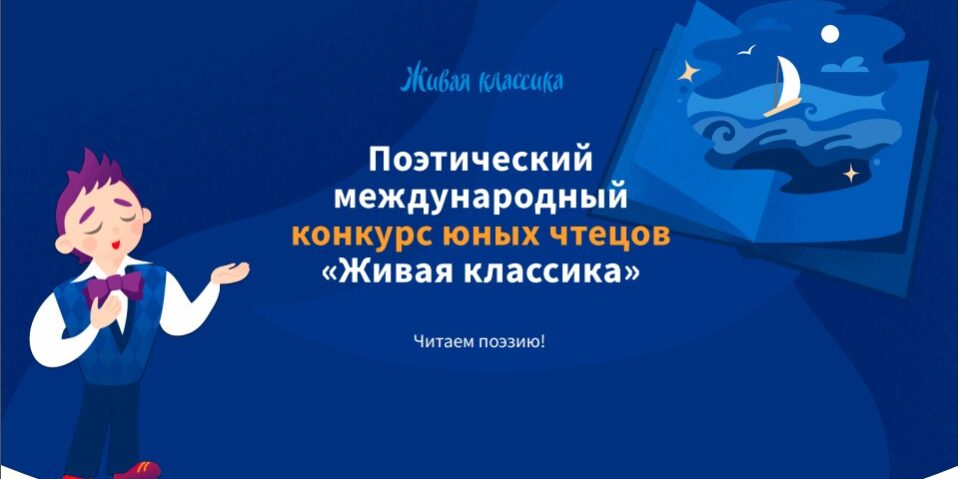 Живая классика

Поэтический международный конкурс юных чтецов «Живая классика»

Читаем поэзию!